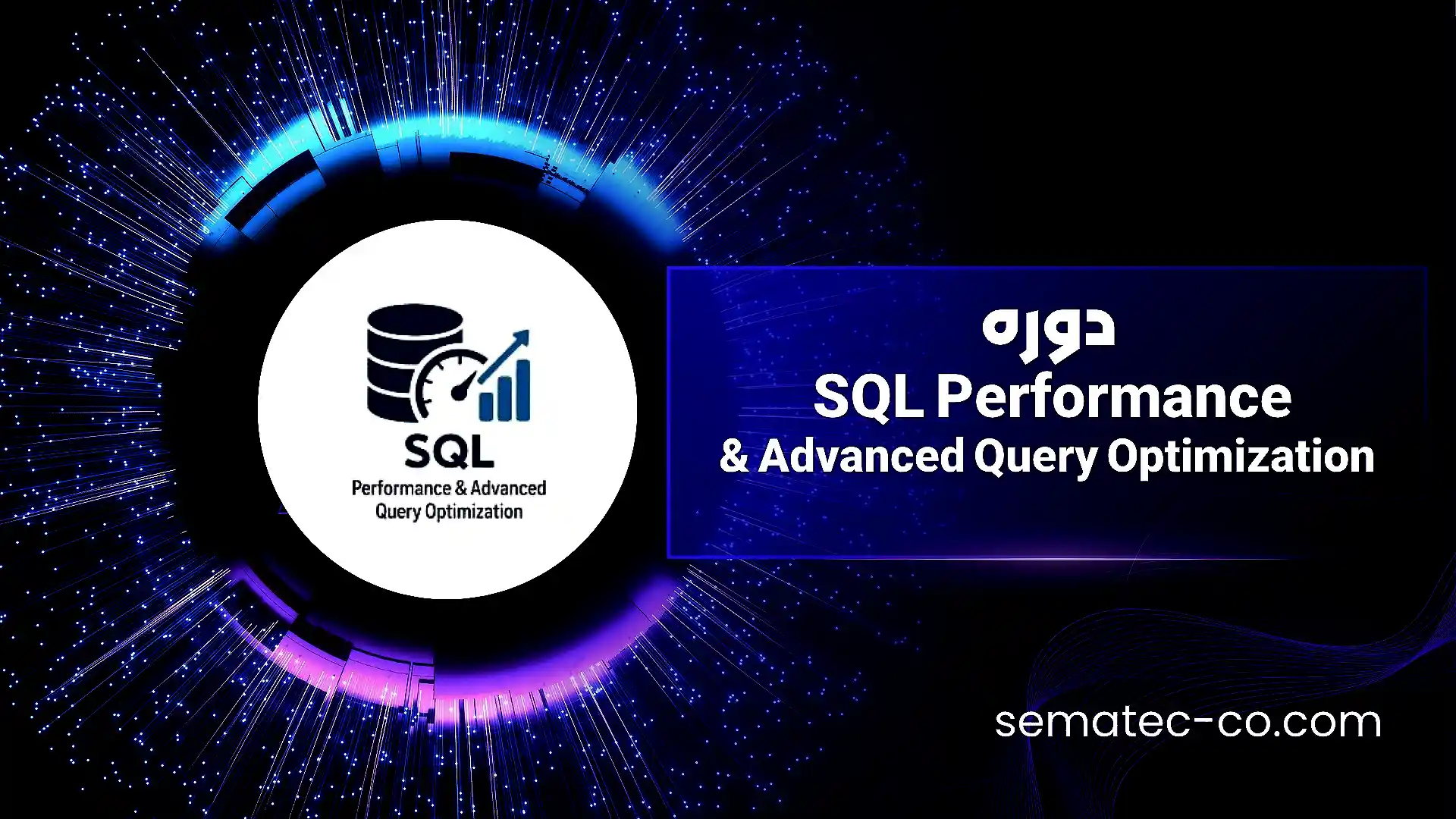 SQL
Performance & Advanced
Query Optimization

دوره
SQL Performance
& Advanced Query Optimization

sematec-co.com